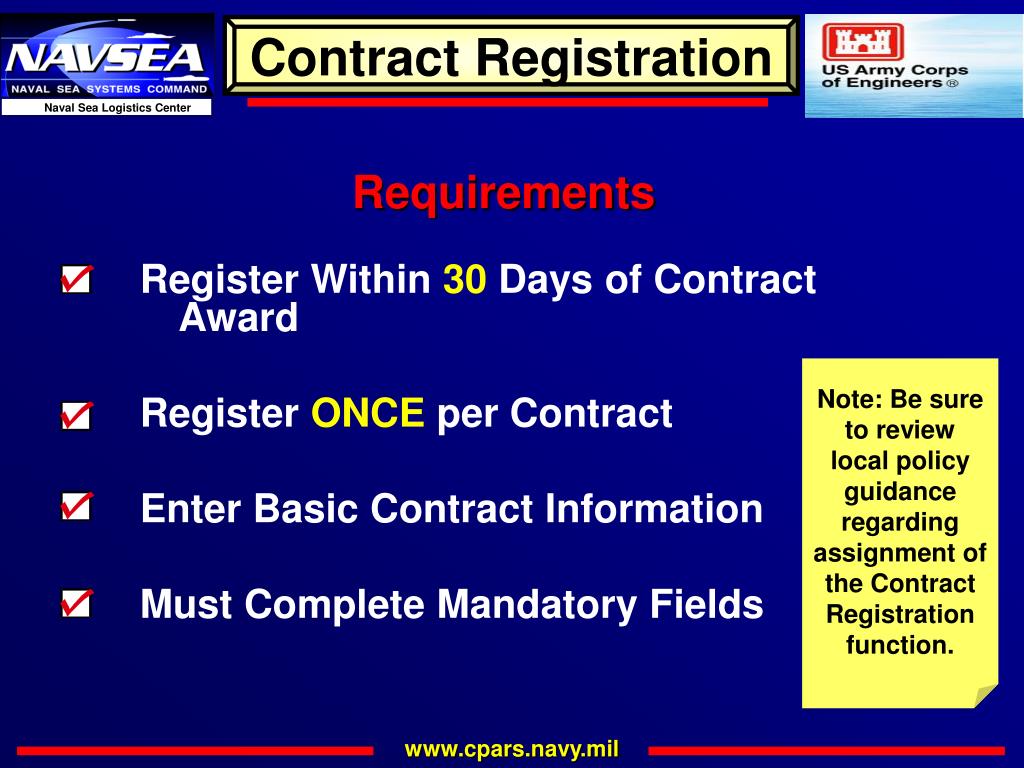 NAVSEA
NAVAL SEA SYSTEMS COMMAND
Naval Sea Logistics Center

Contract Registration

US Army Corps of Engineers ®

Requirements

Register Within 30 Days of Contract Award

Register ONCE per Contract

Enter Basic Contract Information

Must Complete Mandatory Fields

Note: Be sure to review local policy guidance regarding assignment of the Contract Registration function.

www.cpars.navy.mil